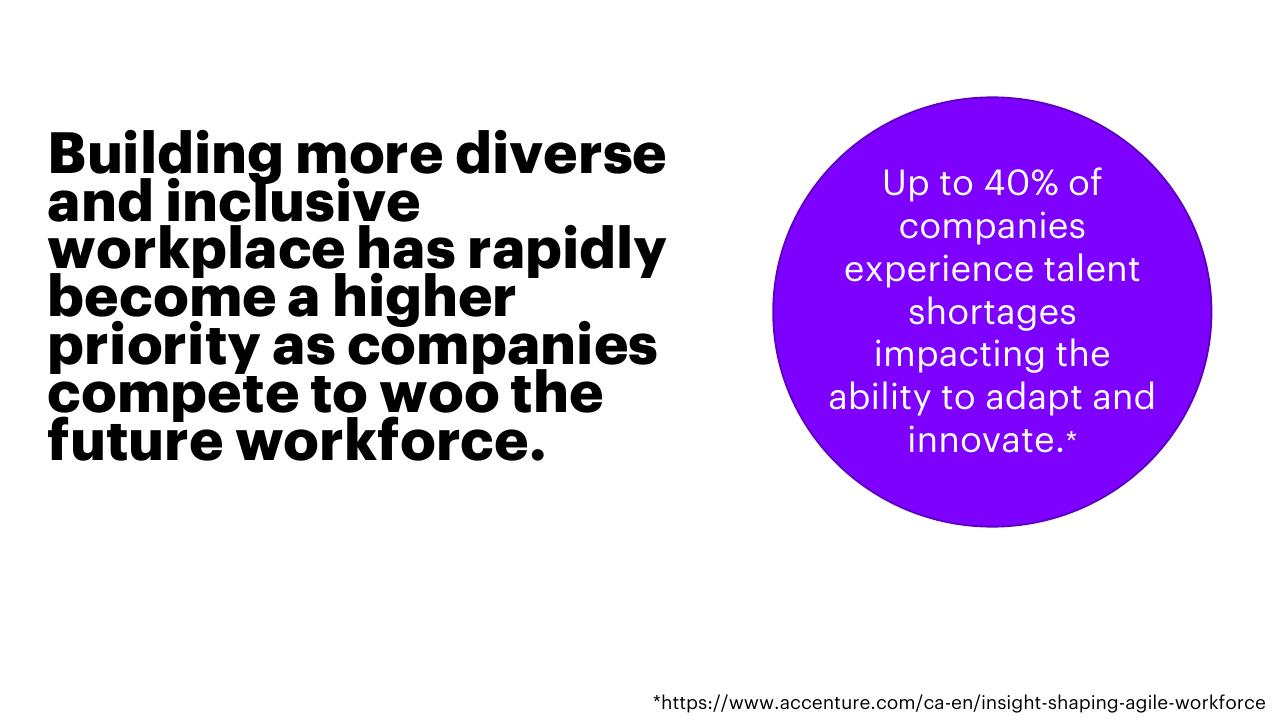 Building more diverse and inclusive workplace has rapidly become a higher priority as companies compete to woo the future workforce.

Up to 40% of companies experience talent shortages impacting the ability to adapt and innovate.*

*https://www.accenture.com/ca-en/insight-shaping-agile-workforce